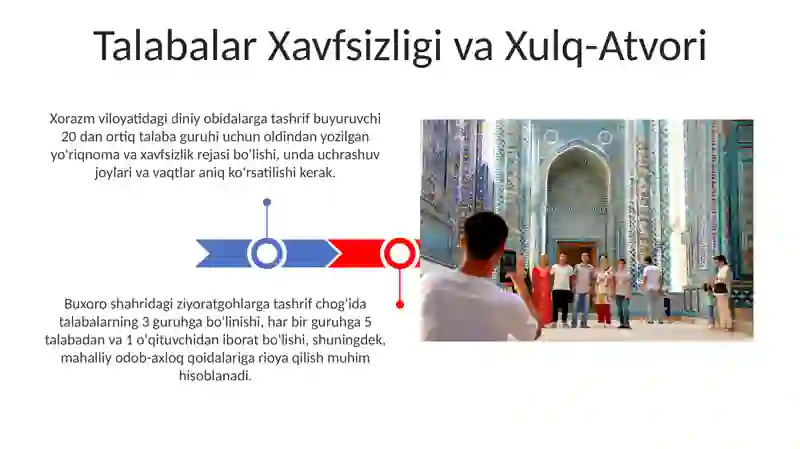 Talabalar Xavfsizligi va Xulq-Atvori

Xorazm viloyatidagi diniy obidalarga tashrif buyuruvchi 20 dan ortiq talaba guruhi uchun oldindan yozilgan yo'riqnoma va xavfsizlik rejasi bo'lishi, unda uchrashuv joylari va vaqtlar aniq ko'rsatilishi kerak.

Buxoro shahridagi ziyoratgohlarga tashrif chog'ida talabalarning 3 guruhga bo'linishi, har bir guruhga 5 talabadan va 1 o'qituvchidan iborat bo'lishi, shuningdek, mahalliy odob-axloq qoidalariga rioya qilish muhim hisoblanadi.